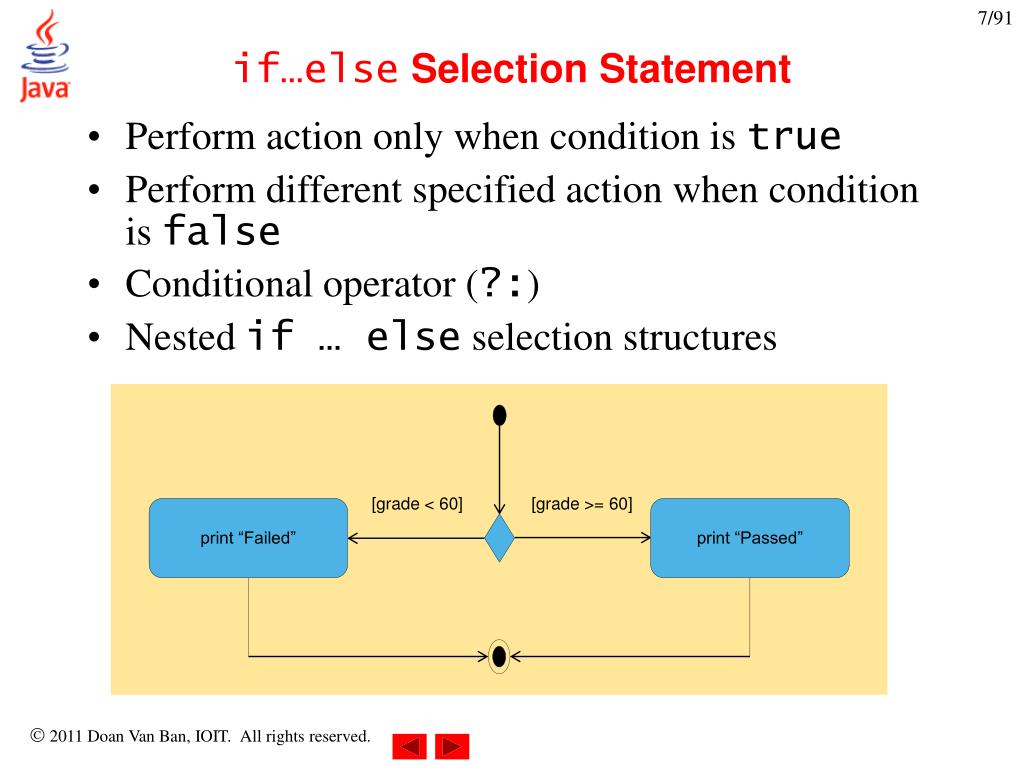 7/91

Java

if…else Selection Statement

• Perform action only when condition is true
• Perform different specified action when condition is false
• Conditional operator (?:)
• Nested if … else selection structures

[grade < 60]
[grade >= 60]
print “Failed”
print “Passed”

© 2011 Doan Van Ban, IOIT. All rights reserved.